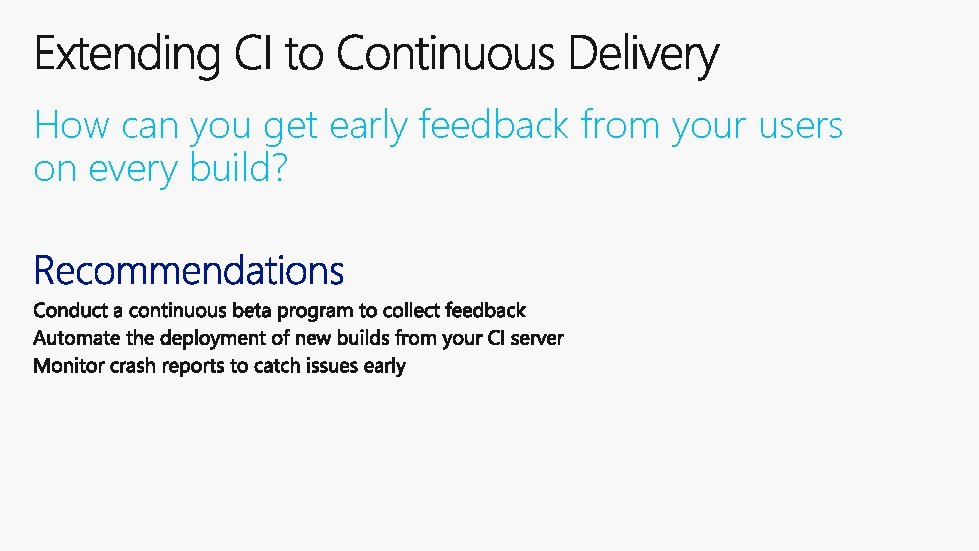 Extending CI to Continuous Delivery

How can you get early feedback from your users on every build?

Recommendations

Conduct a continuous beta program to collect feedback
Automate the deployment of new builds from your CI server
Monitor crash reports to catch issues early